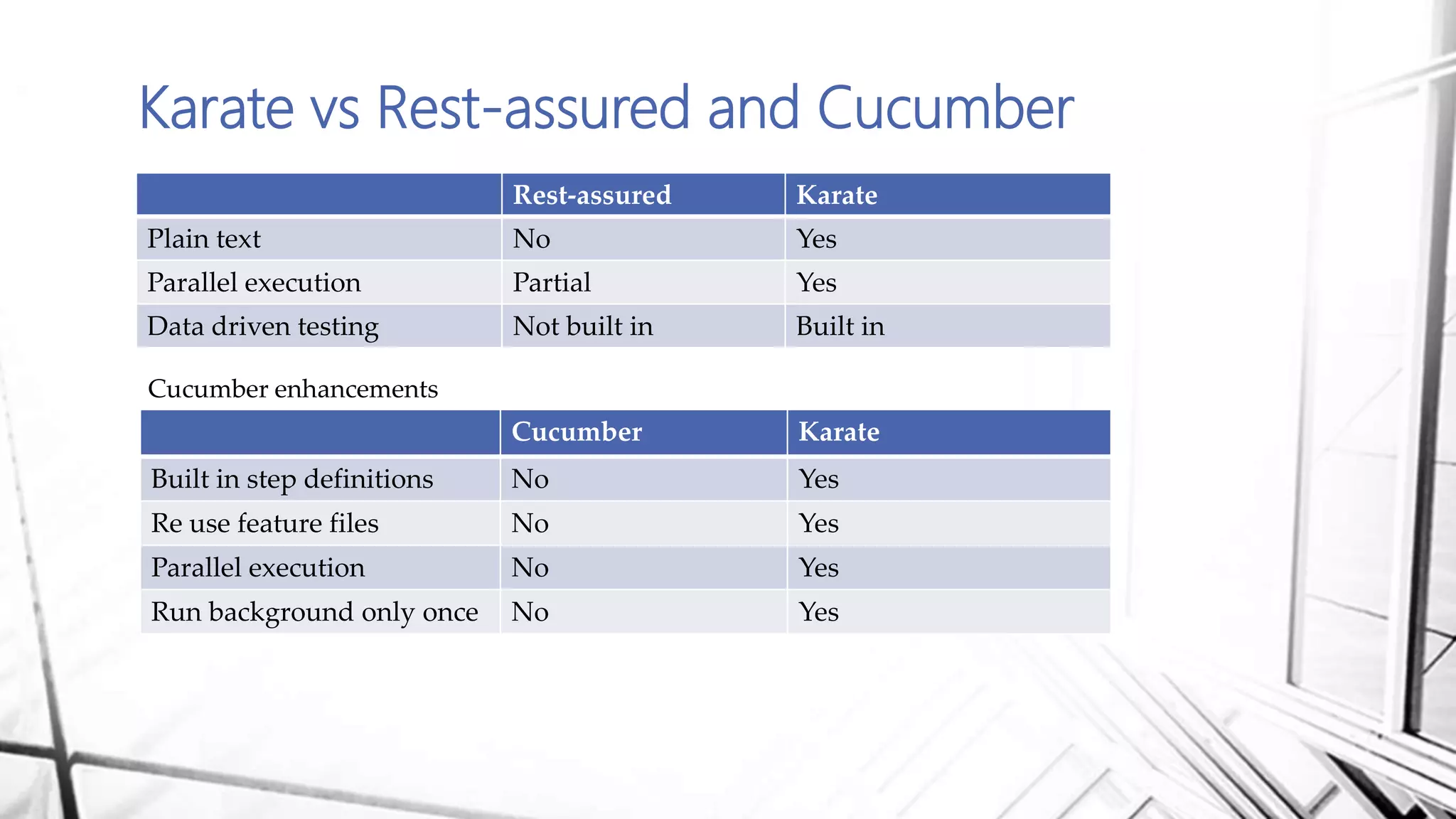 Karate vs Rest-assured and Cucumber

| | Rest-assured | Karate |
|---|---|---|
| Plain text | No | Yes |
| Parallel execution | Partial | Yes |
| Data driven testing | Not built in | Built in |

Cucumber enhancements

| | Cucumber | Karate |
|---|---|---|
| Built in step definitions | No | Yes |
| Re use feature files | No | Yes |
| Parallel execution | No | Yes |
| Run background only once | No | Yes |